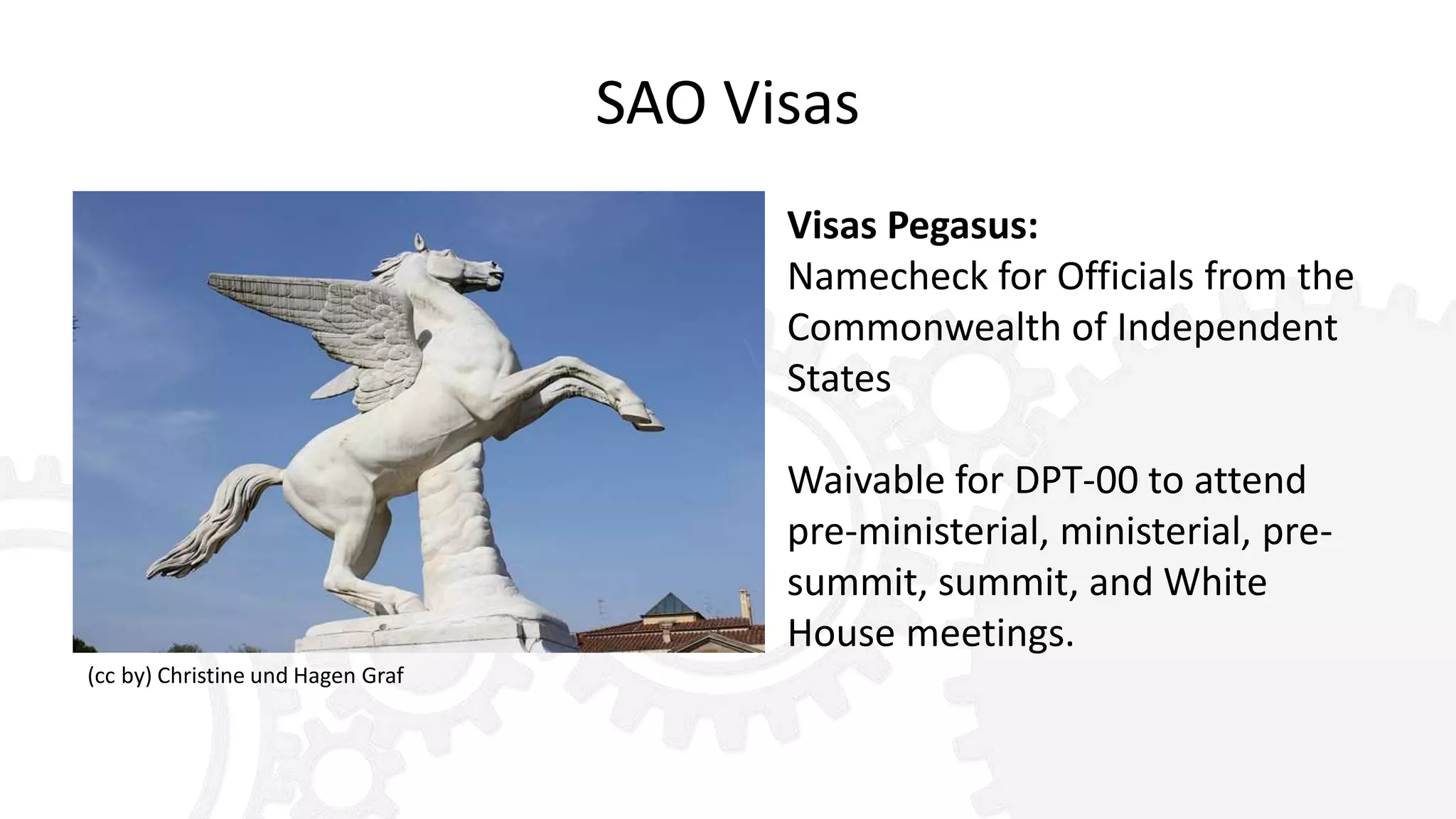 SAO Visas

(cc by) Christine und Hagen Graf

**Visas Pegasus:**
Namecheck for Officials from the Commonwealth of Independent States

Waivable for DPT-00 to attend pre-ministerial, ministerial, pre-summit, summit, and White House meetings.